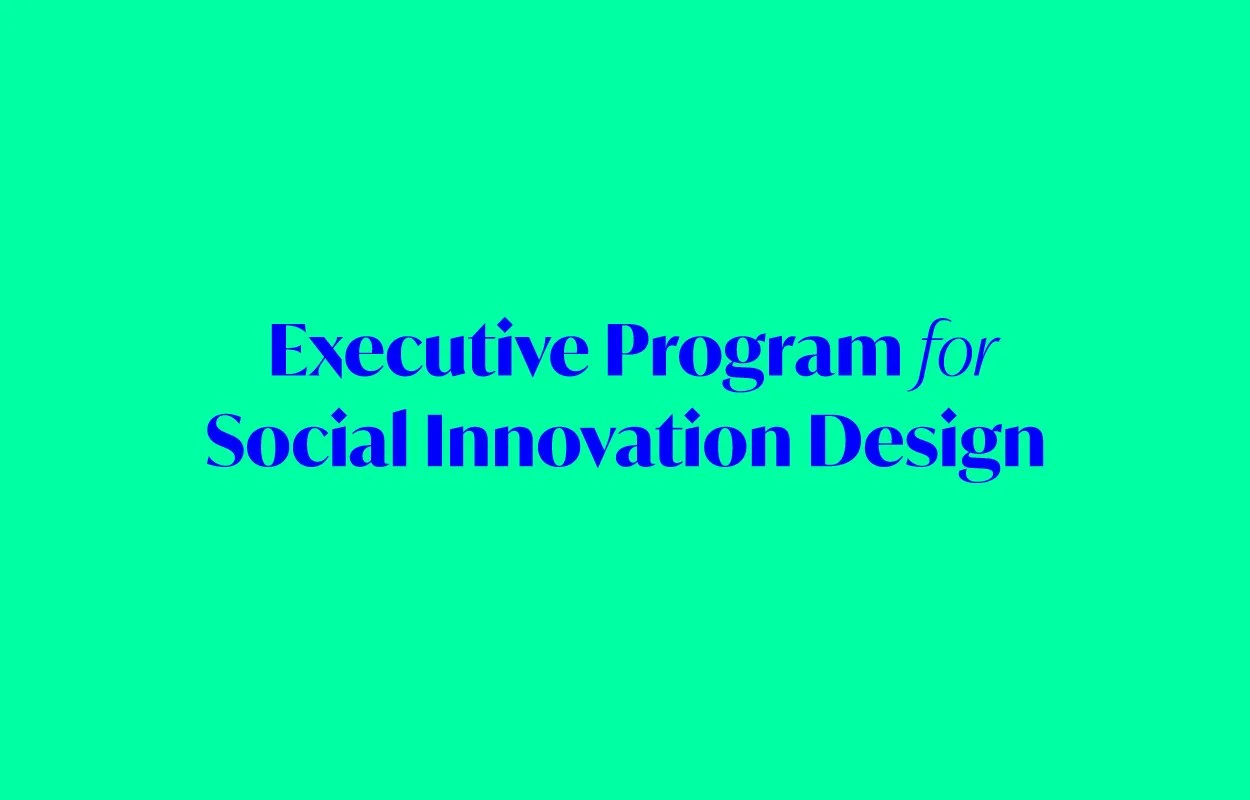 Executive Program for Social Innovation Design